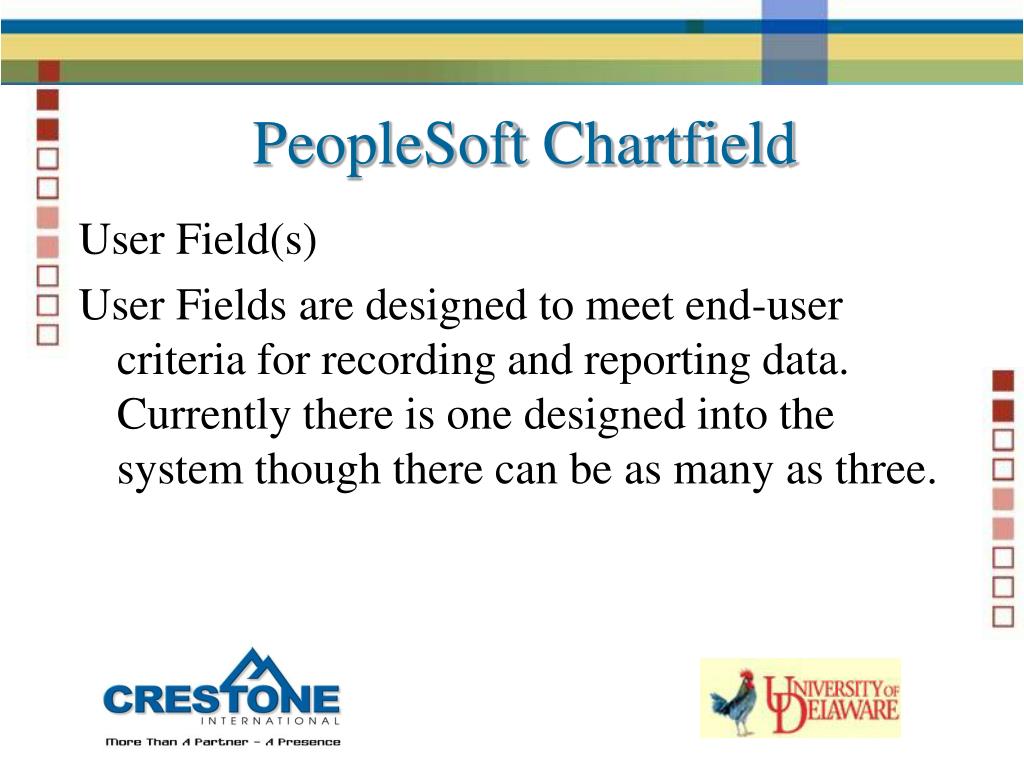 PeopleSoft Chartfield

User Field(s)

User Fields are designed to meet end-user criteria for recording and reporting data. Currently there is one designed into the system though there can be as many as three.

CRESTONE
INTERNATIONAL
More Than A Partner – A Presence

UNIVERSITY OF DELAWARE